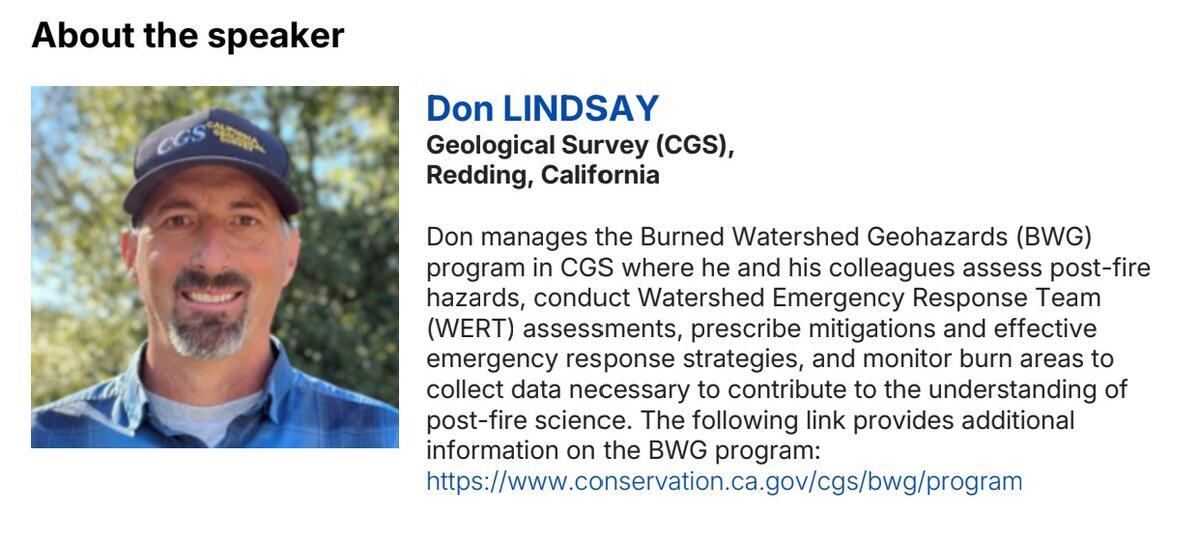 About the speaker

CGS CALIFORNIA GEOLOGICAL SURVEY

Don LINDSAY
Geological Survey (CGS),
Redding, California

Don manages the Burned Watershed Geohazards (BWG) program in CGS where he and his colleagues assess post-fire hazards, conduct Watershed Emergency Response Team (WERT) assessments, prescribe mitigations and effective emergency response strategies, and monitor burn areas to collect data necessary to contribute to the understanding of post-fire science. The following link provides additional information on the BWG program:
https://www.conservation.ca.gov/cgs/bwg/program